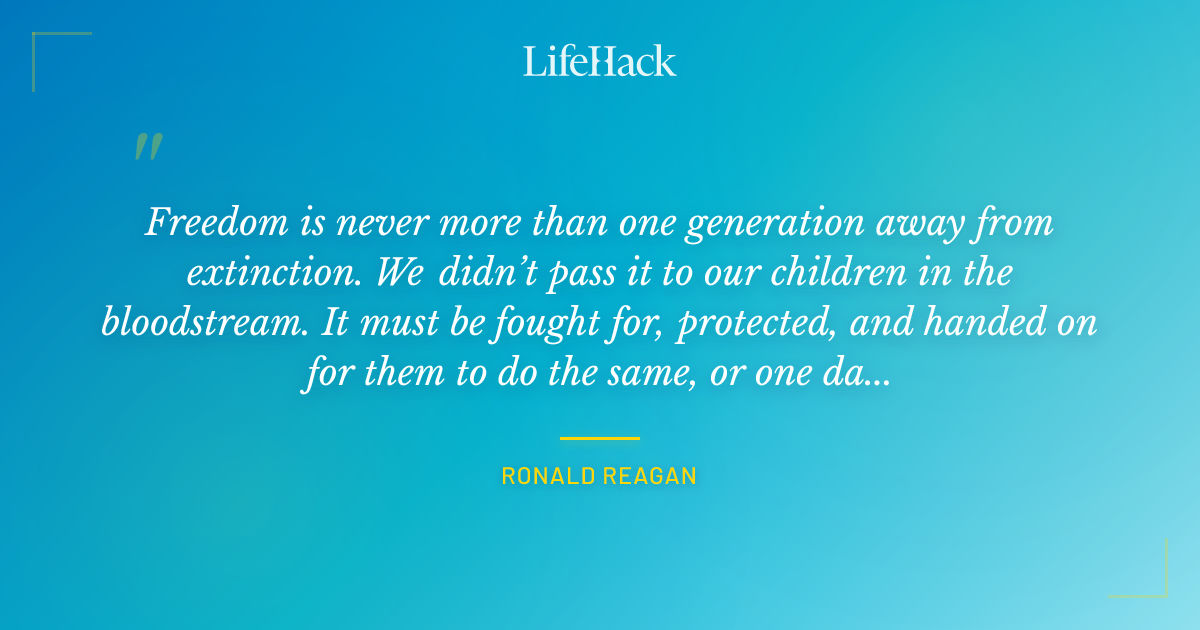 LifeHack

"

Freedom is never more than one generation away from extinction. We didn't pass it to our children in the bloodstream. It must be fought for, protected, and handed on for them to do the same, or one da...

RONALD REAGAN